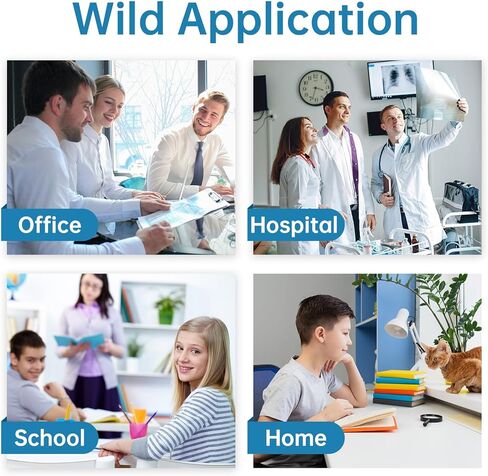 Wild Application

Office

Hospital

School

Home